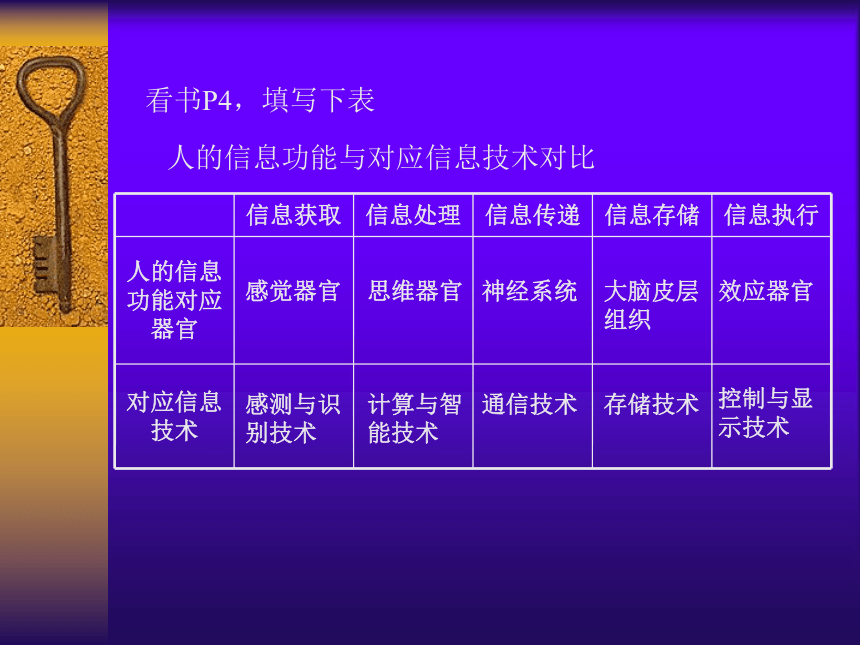 看书P4，填写下表

人的信息功能与对应信息技术对比

|  | 信息获取 | 信息处理 | 信息传递 | 信息存储 | 信息执行 |
|---|---|---|---|---|---|
| 人的信息功能对应器官 | 感觉器官 | 思维器官 | 神经系统 | 大脑皮层组织 | 效应器官 |
| 对应信息技术 | 感测与识别技术 | 计算与智能技术 | 通信技术 | 存储技术 | 控制与显示技术 |